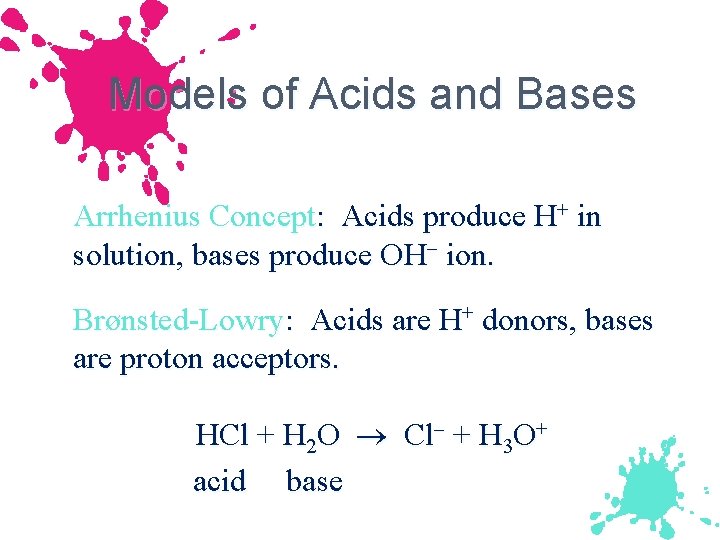 Models of Acids and Bases

Arrhenius Concept: Acids produce $H^+$ in solution, bases produce $OH^-$ ion.

Brønsted-Lowry: Acids are $H^+$ donors, bases are proton acceptors.

$HCl + H_2O \rightarrow Cl^- + H_3O^+$

acid base